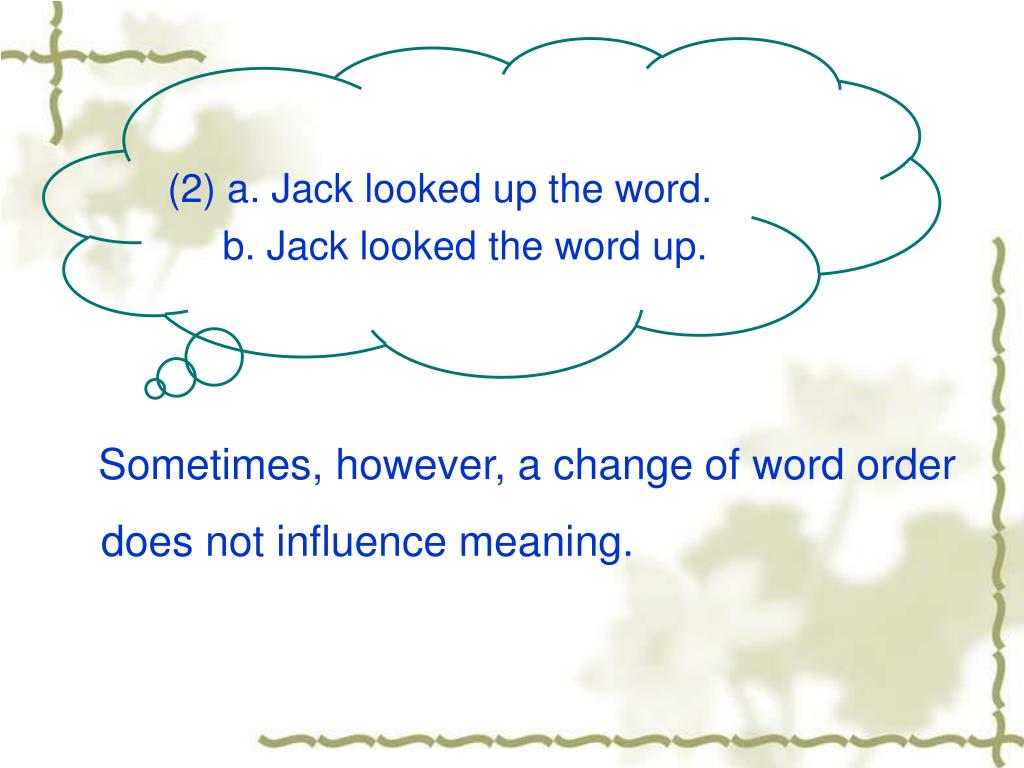 (2) a. Jack looked up the word.
b. Jack looked the word up.

Sometimes, however, a change of word order does not influence meaning.